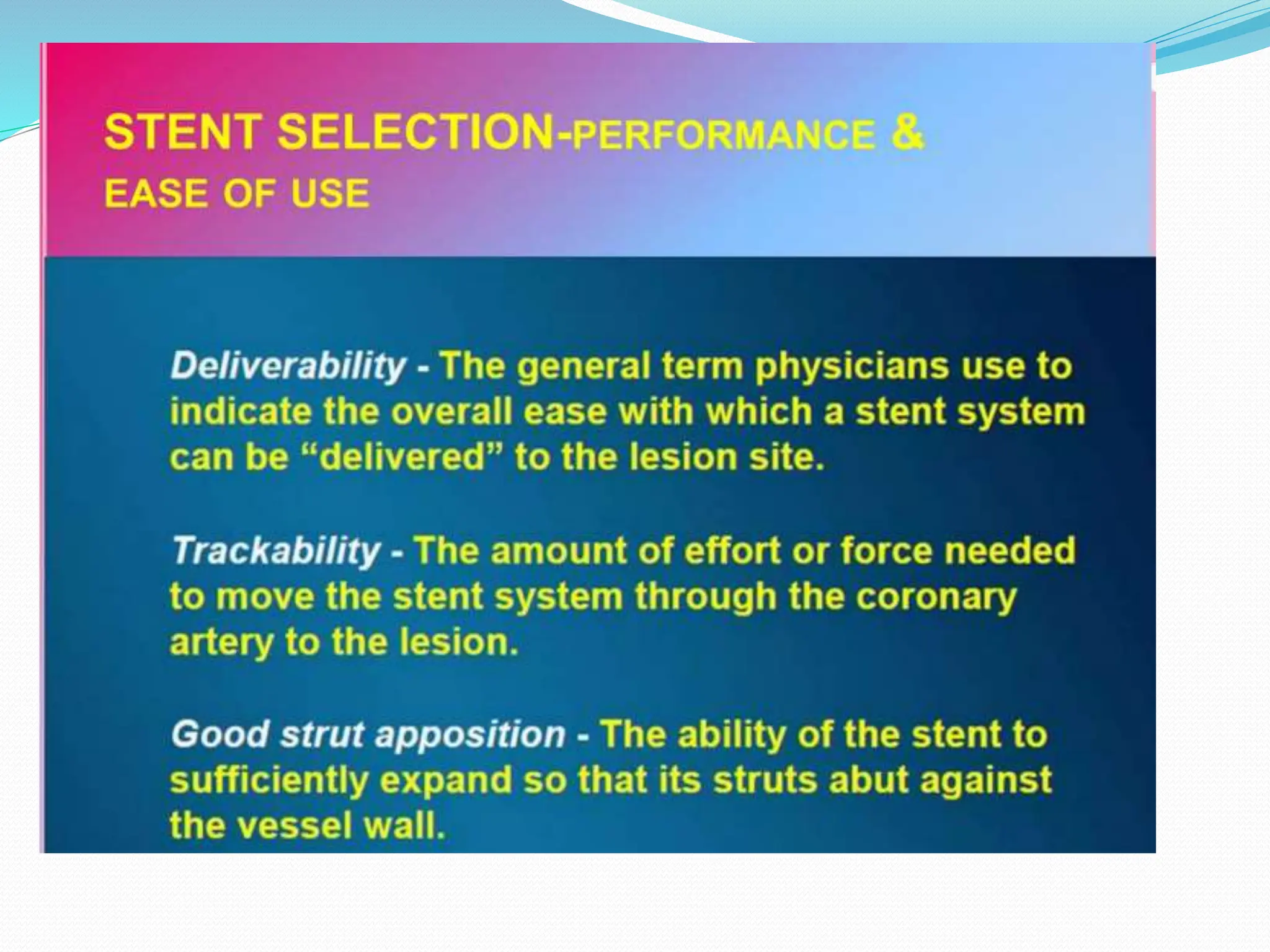 STENT SELECTION-PERFORMANCE & EASE OF USE

Deliverability - The general term physicians use to indicate the overall ease with which a stent system can be “delivered” to the lesion site.

Trackability - The amount of effort or force needed to move the stent system through the coronary artery to the lesion.

Good strut apposition - The ability of the stent to sufficiently expand so that its struts abut against the vessel wall.